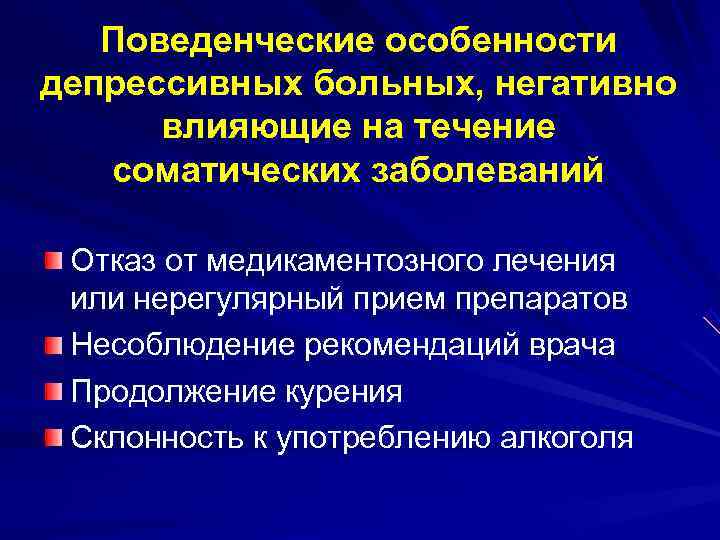 Поведенческие особенности депрессивных больных, негативно влияющие на течение соматических заболеваний

Отказ от медикаментозного лечения или нерегулярный прием препаратов

Несоблюдение рекомендаций врача

Продолжение курения

Склонность к употреблению алкоголя